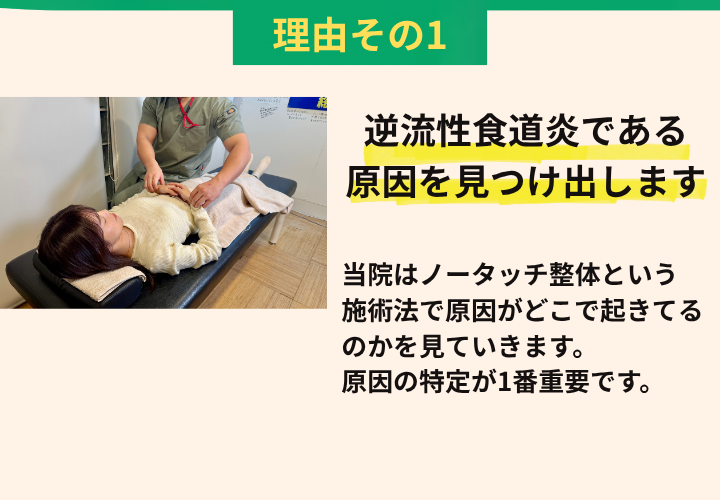 理由その1

逆流性食道炎である原因を見つけ出します

当院はノータッチ整体という施術法で原因がどこで起きてるのかを見ていきます。
原因の特定が1番重要です。